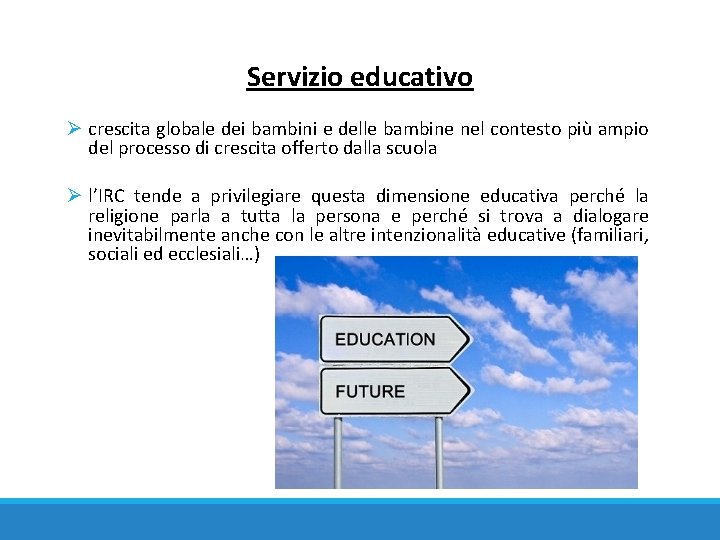 Servizio educativo

➢ crescita globale dei bambini e delle bambine nel contesto più ampio del processo di crescita offerto dalla scuola

➢ l'IRC tende a privilegiare questa dimensione educativa perché la religione parla a tutta la persona e perché si trova a dialogare inevitabilmente anche con le altre intenzionalità educative (familiari, sociali ed ecclesiali…)

EDUCATION

FUTURE